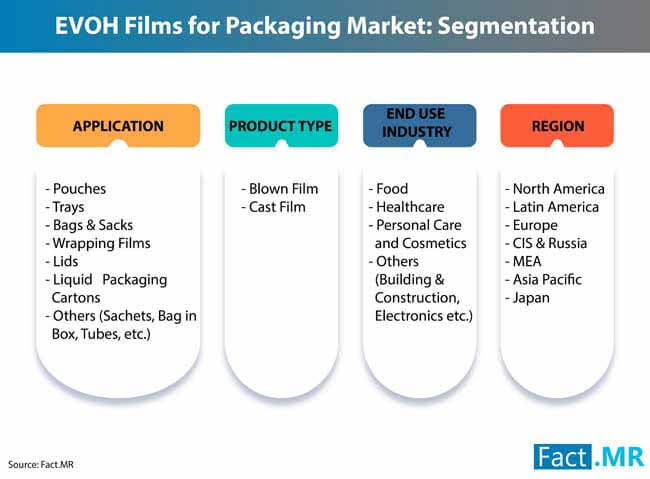 EVOH Films for Packaging Market: Segmentation

APPLICATION

- Pouches
- Trays
- Bags & Sacks
- Wrapping Films
- Lids
- Liquid Packaging Cartons
- Others (Sachets, Bag in Box, Tubes, etc.)

PRODUCT TYPE

- Blown Film
- Cast Film

END USE INDUSTRY

- Food
- Healthcare
- Personal Care and Cosmetics
- Others (Building & Construction, Electronics etc.)

REGION

- North America
- Latin America
- Europe
- CIS & Russia
- MEA
- Asia Pacific
- Japan

Source: Fact.MR

Fact.MR